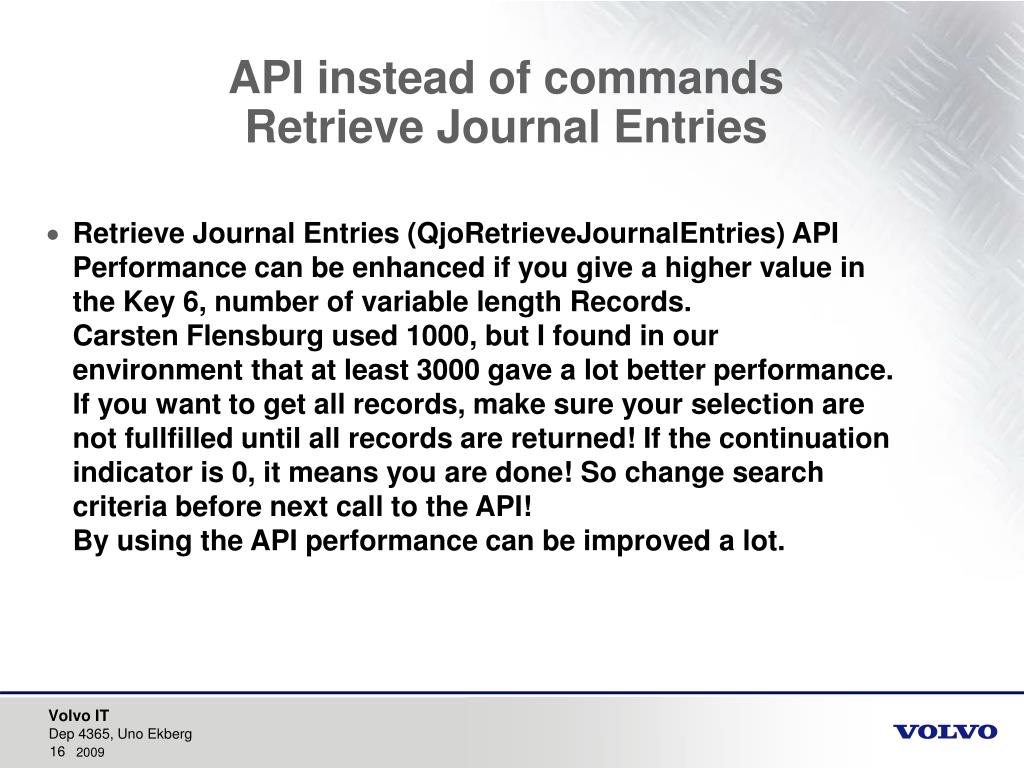 API instead of commands
Retrieve Journal Entries

• Retrieve Journal Entries (QjoRetrieveJournalEntries) API Performance can be enhanced if you give a higher value in the Key 6, number of variable length Records.
Carsten Flensburg used 1000, but I found in our environment that at least 3000 gave a lot better performance.
If you want to get all records, make sure your selection are not fullfilled until all records are returned! If the continuation indicator is 0, it means you are done! So change search criteria before next call to the API!
By using the API performance can be improved a lot.

Volvo IT
Dep 4365, Uno Ekberg
16 2009

VOLVO